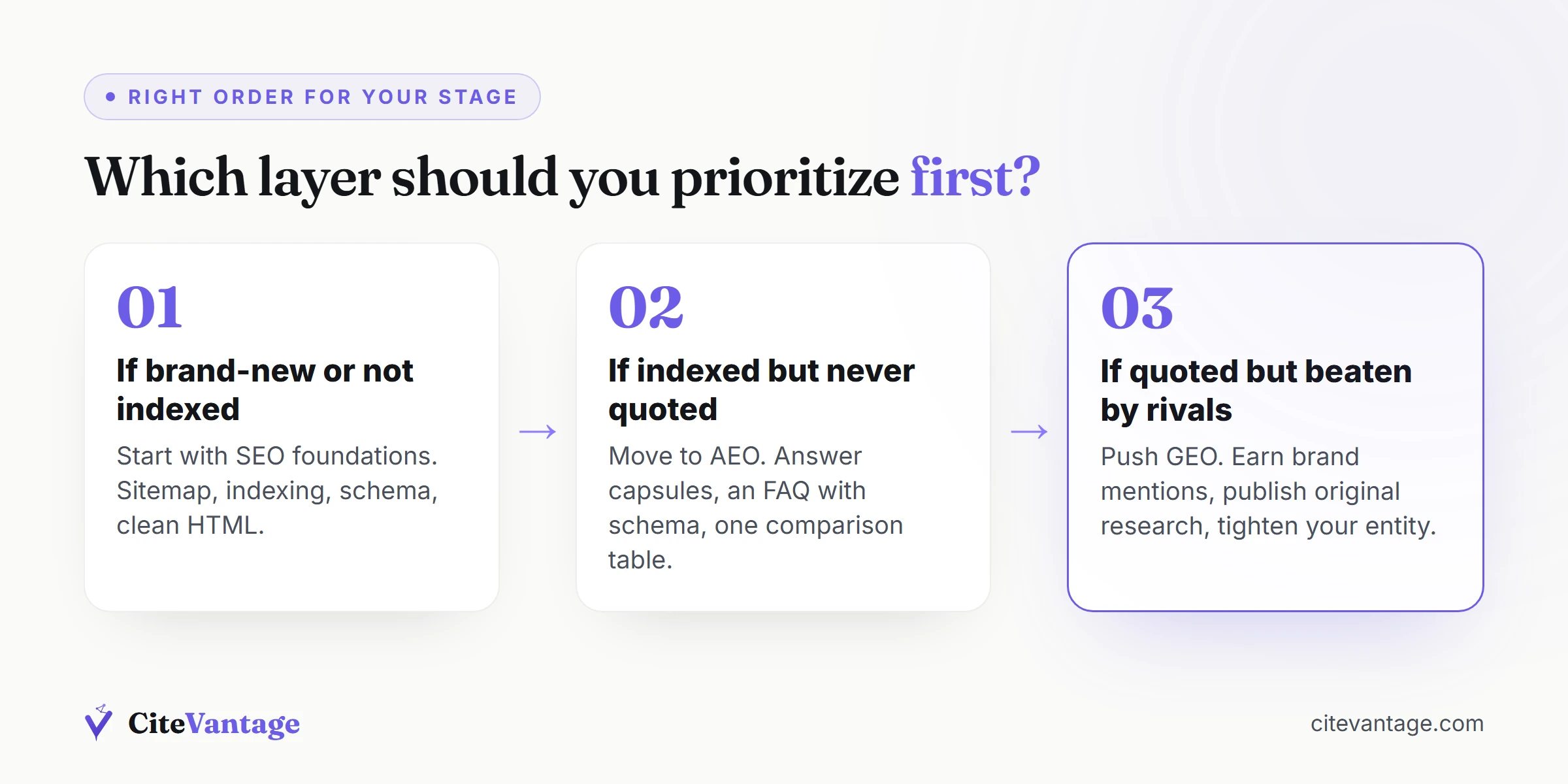 RIGHT ORDER FOR YOUR STAGE

Which layer should you prioritize first?

01
If brand-new or not indexed
Start with SEO foundations. Sitemap, indexing, schema, clean HTML.

→

02
If indexed but never quoted
Move to AEO. Answer capsules, an FAQ with schema, one comparison table.

→

03
If quoted but beaten by rivals
Push GEO. Earn brand mentions, publish original research, tighten your entity.

CiteVantage

citevantage.com